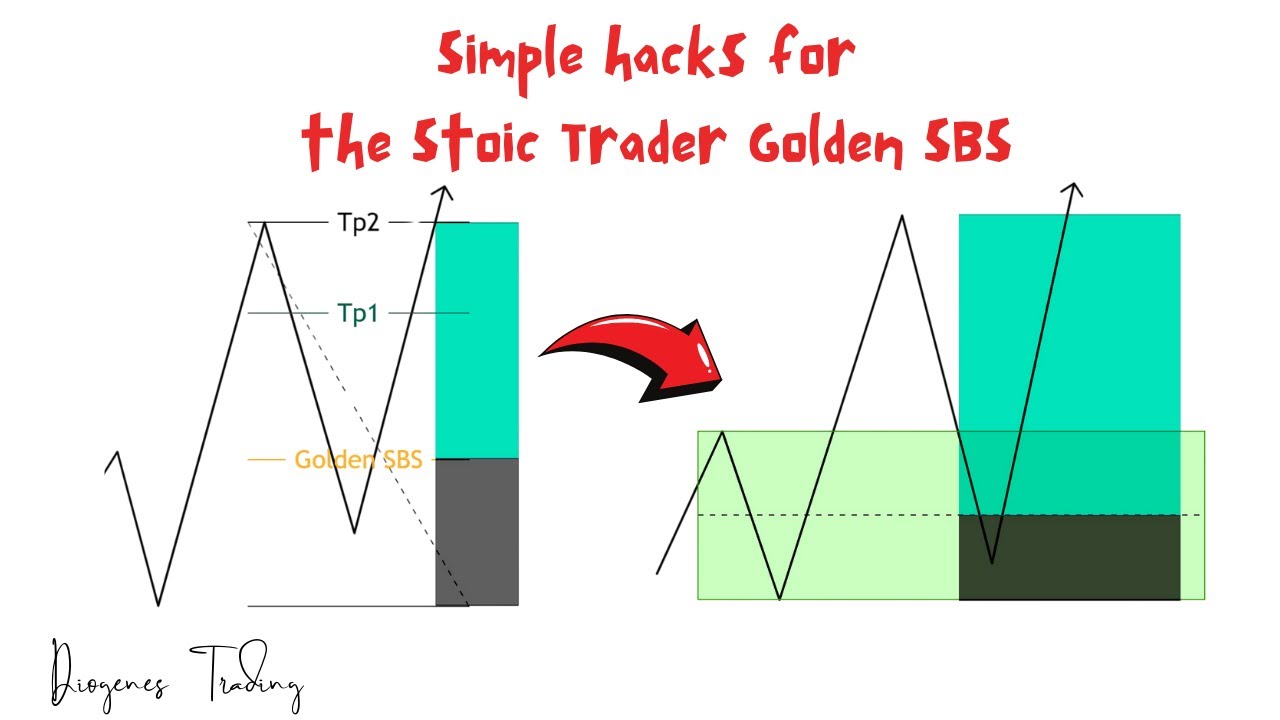 Simple hacks for the Stoic Trader Golden SBS

Tp2

Tp1

Golden SBS

Diogenes Trading